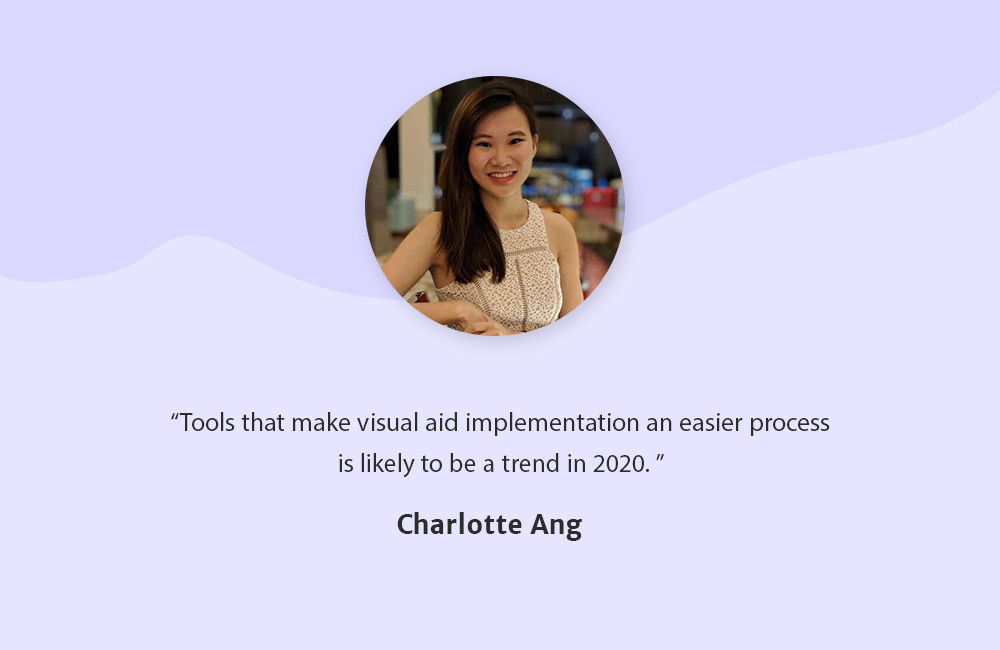 “Tools that make visual aid implementation an easier process is likely to be a trend in 2020. ”

Charlotte Ang